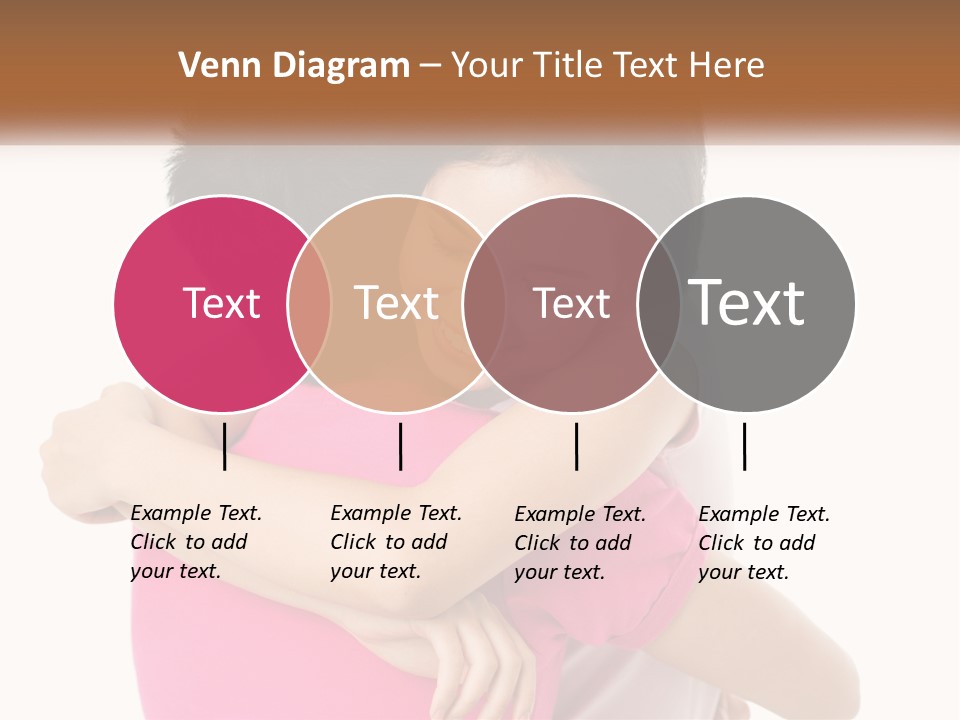 Venn Diagram – Your Title Text Here

Text

Text

Text

Text

Example Text. Click to add your text.

Example Text. Click to add your text.

Example Text. Click to add your text.

Example Text. Click to add your text.